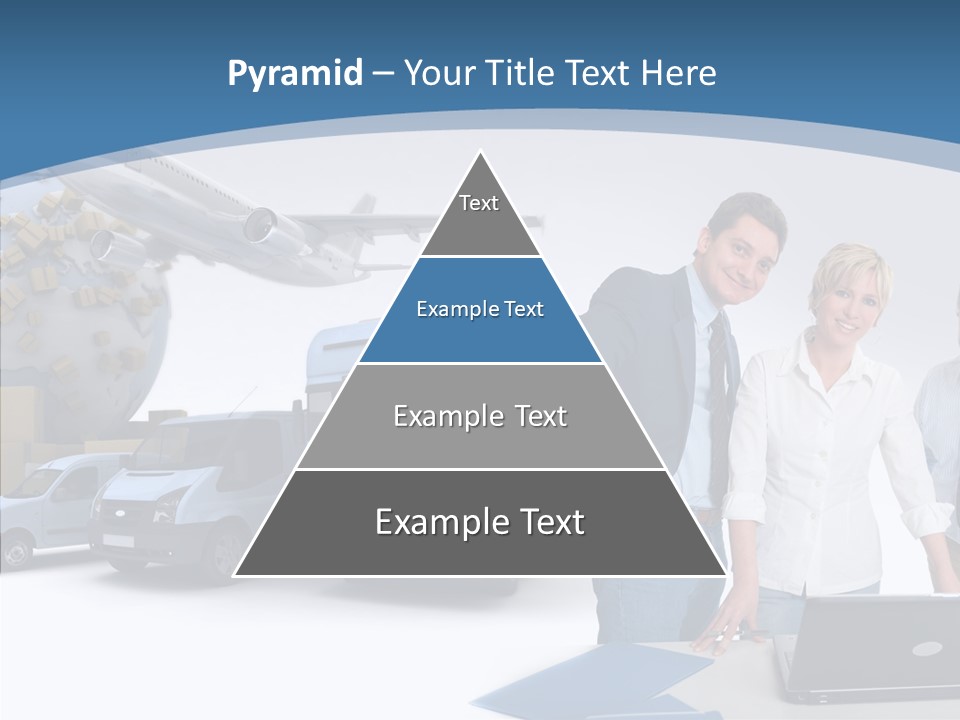 Pyramid – Your Title Text Here

Text

Example Text

Example Text

Example Text